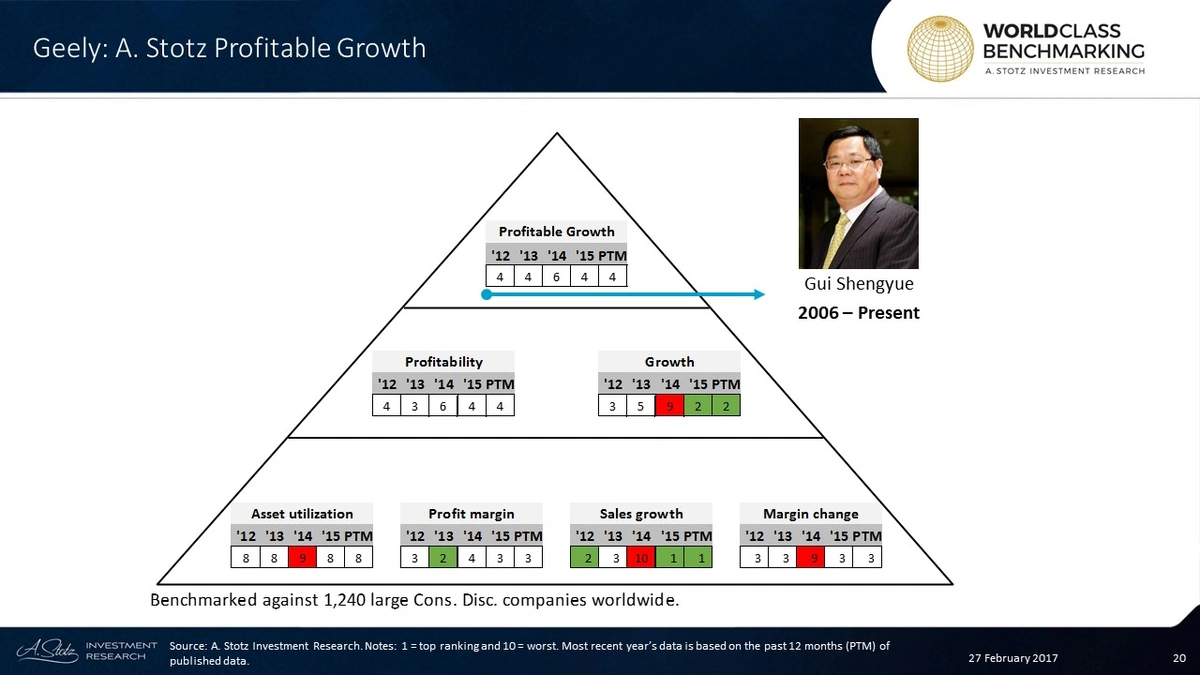 Geely: A. Stotz Profitable Growth

WORLDCLASS BENCHMARKING
A. STOTZ INVESTMENT RESEARCH

Profitable Growth

| '12 | '13 | '14 | '15 | PTM |
|---|---|---|---|---|
| 4 | 4 | 6 | 4 | 4 |

Gui Shengyue
2006 – Present

Profitability

| '12 | '13 | '14 | '15 | PTM |
|---|---|---|---|---|
| 4 | 3 | 6 | 4 | 4 |

Growth

| '12 | '13 | '14 | '15 | PTM |
|---|---|---|---|---|
| 3 | 5 | 9 | 2 | 2 |

Asset utilization

| '12 | '13 | '14 | '15 | PTM |
|---|---|---|---|---|
| 8 | 8 | 9 | 8 | 8 |

Profit margin

| '12 | '13 | '14 | '15 | PTM |
|---|---|---|---|---|
| 3 | 2 | 4 | 3 | 3 |

Sales growth

| '12 | '13 | '14 | '15 | PTM |
|---|---|---|---|---|
| 2 | 3 | 10 | 1 | 1 |

Margin change

| '12 | '13 | '14 | '15 | PTM |
|---|---|---|---|---|
| 3 | 3 | 9 | 3 | 3 |

Benchmarked against 1,240 large Cons. Disc. companies worldwide.

A. Stotz INVESTMENT RESEARCH

Source: A. Stotz Investment Research. Notes: 1 = top ranking and 10 = worst. Most recent year's data is based on the past 12 months (PTM) of published data.

27 February 2017

20